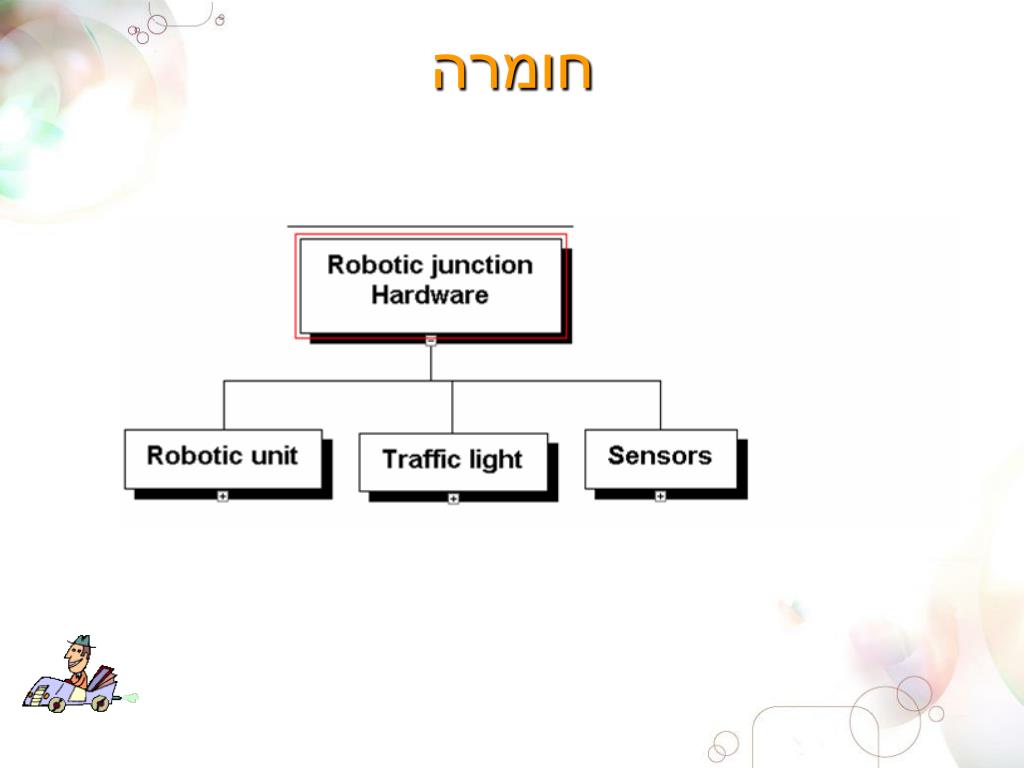 חומרה

Robotic junction Hardware

Robotic unit

Traffic light

Sensors